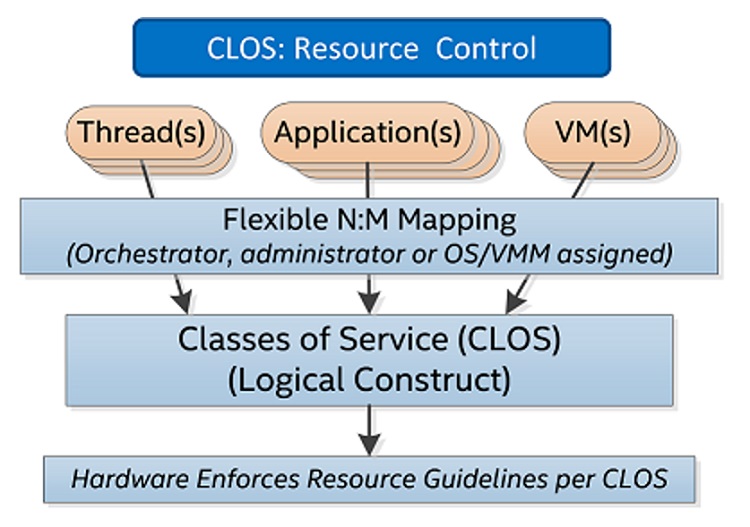 CLOS: Resource Control

Thread(s)

Application(s)

VM(s)

Flexible N:M Mapping
(Orchestrator, administrator or OS/VMM assigned)

Classes of Service (CLOS)
(Logical Construct)

Hardware Enforces Resource Guidelines per CLOS